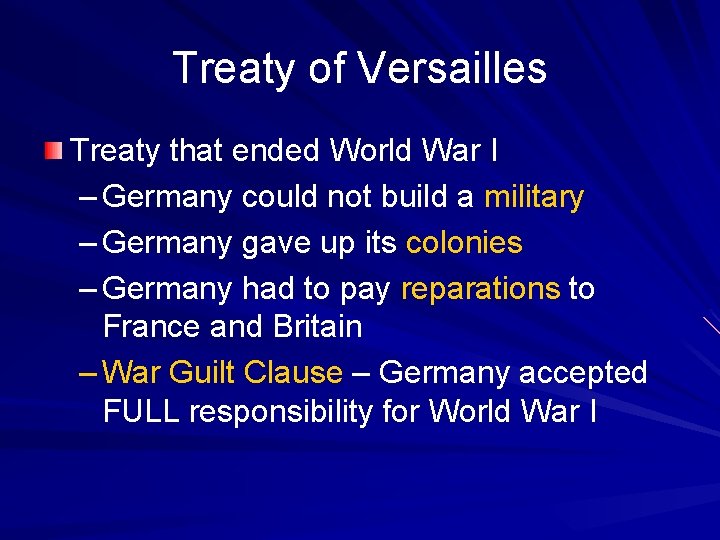 Treaty of Versailles

Treaty that ended World War I
– Germany could not build a military
– Germany gave up its colonies
– Germany had to pay reparations to France and Britain
– War Guilt Clause – Germany accepted FULL responsibility for World War I